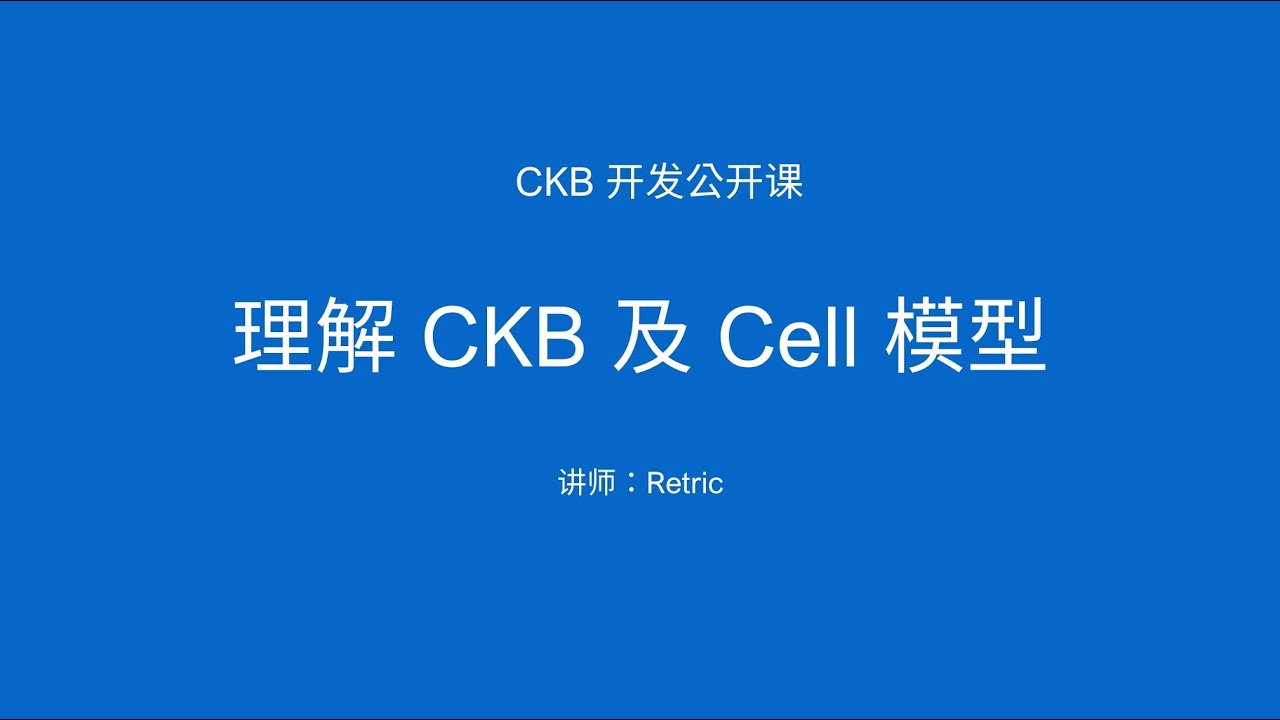 CKB 开发公开课

理解 CKB 及 Cell 模型

讲师：Retric